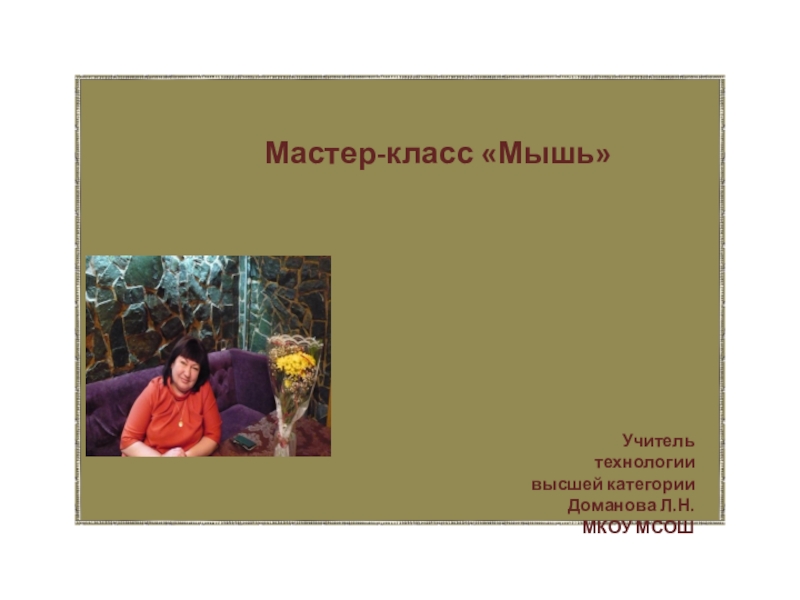 Мастер-класс «Мышь»

Учитель
технологии
высшей категории
Доманова Л.Н.
МКОУ МСОШ